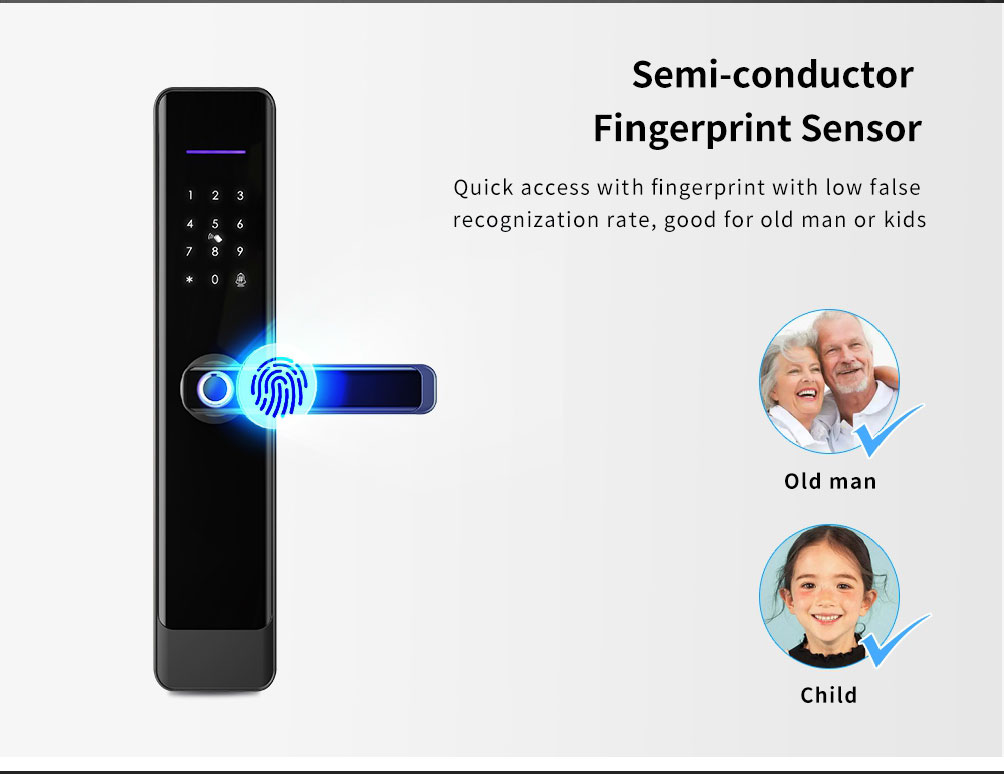 Semi-conductor Fingerprint Sensor

Quick access with fingerprint with low false recognization rate, good for old man or kids

1 2 3
4 5 6
7 8 9
* 0

Old man

Child